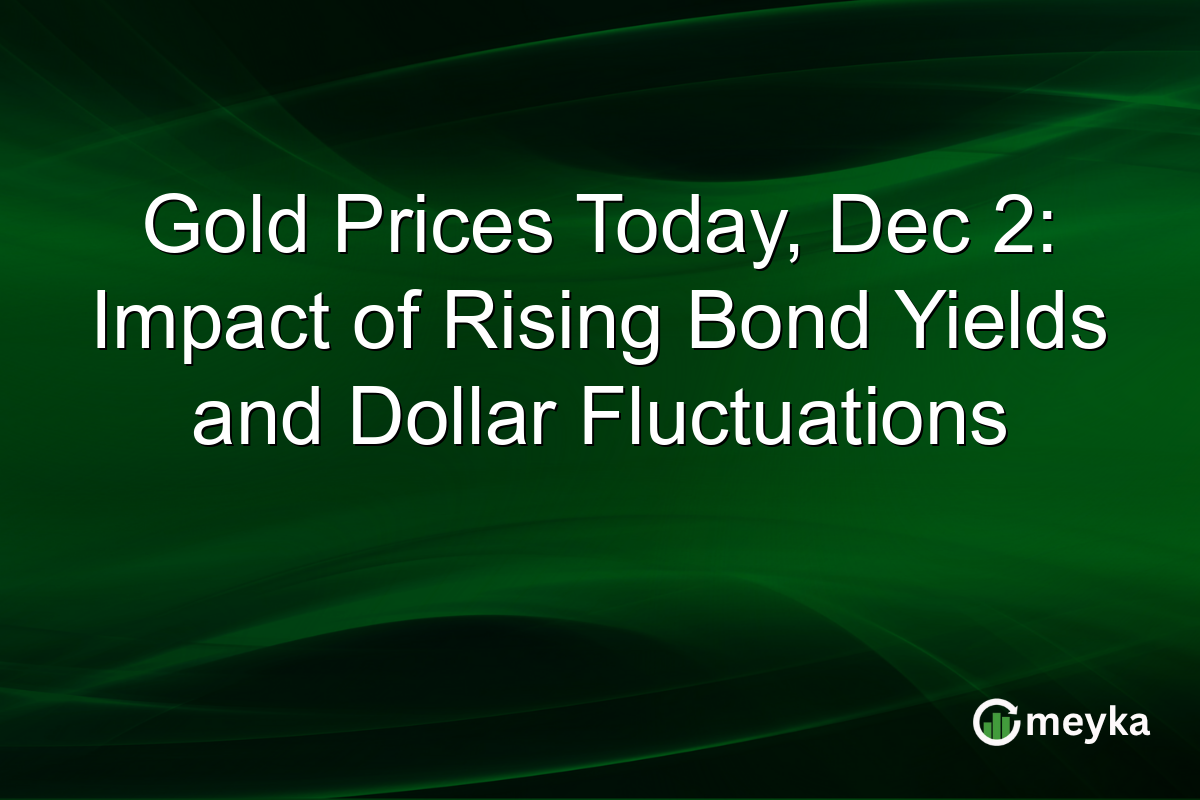 Gold Prices Today, Dec 2: Impact of Rising Bond Yields and Dollar Fluctuations

meyka